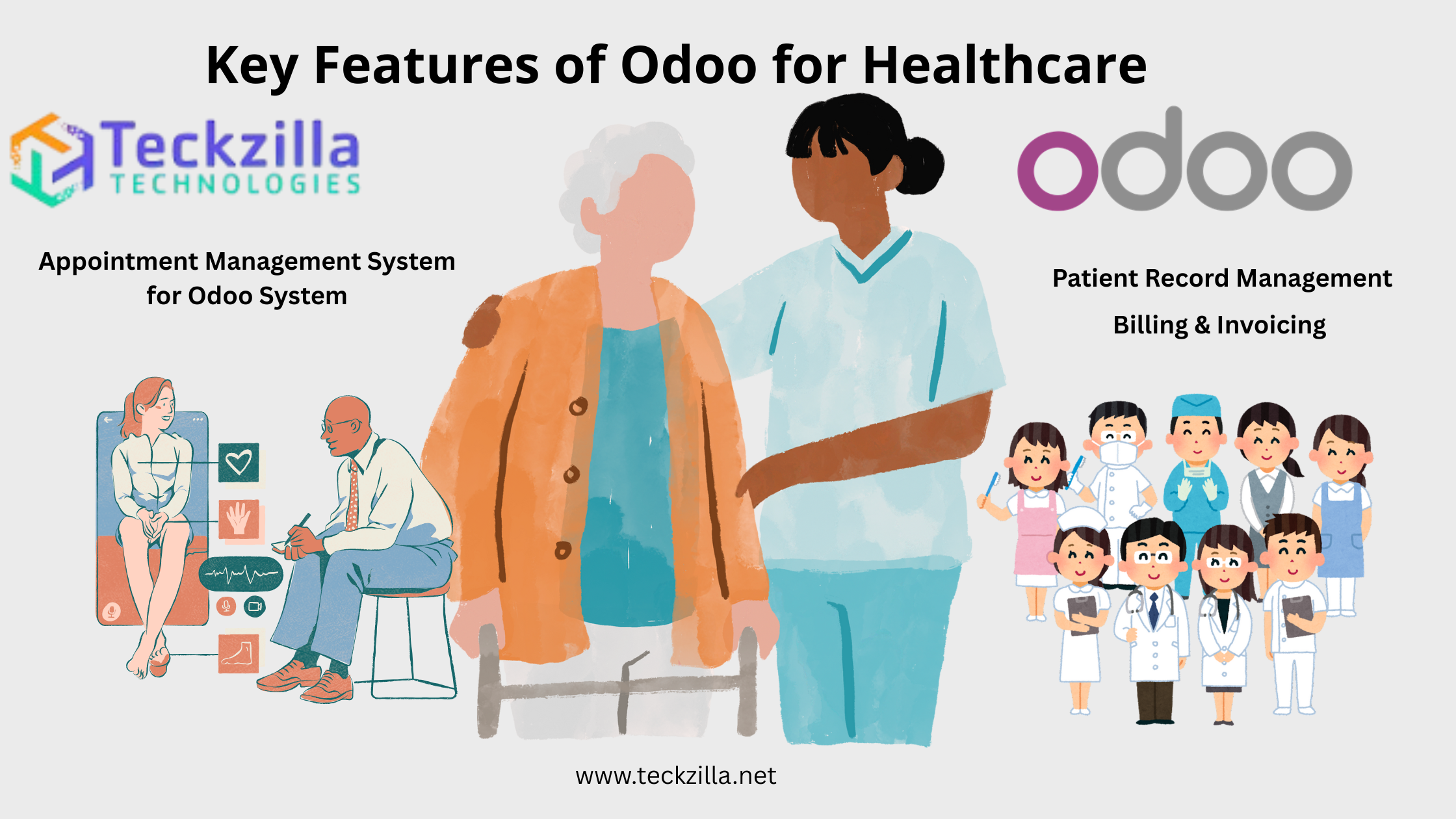 Key Features of Odoo for Healthcare

Teckzilla
TECHNOLOGIES

odoo

Appointment Management System for Odoo System

Patient Record Management

Billing & Invoicing

www.teckzilla.net